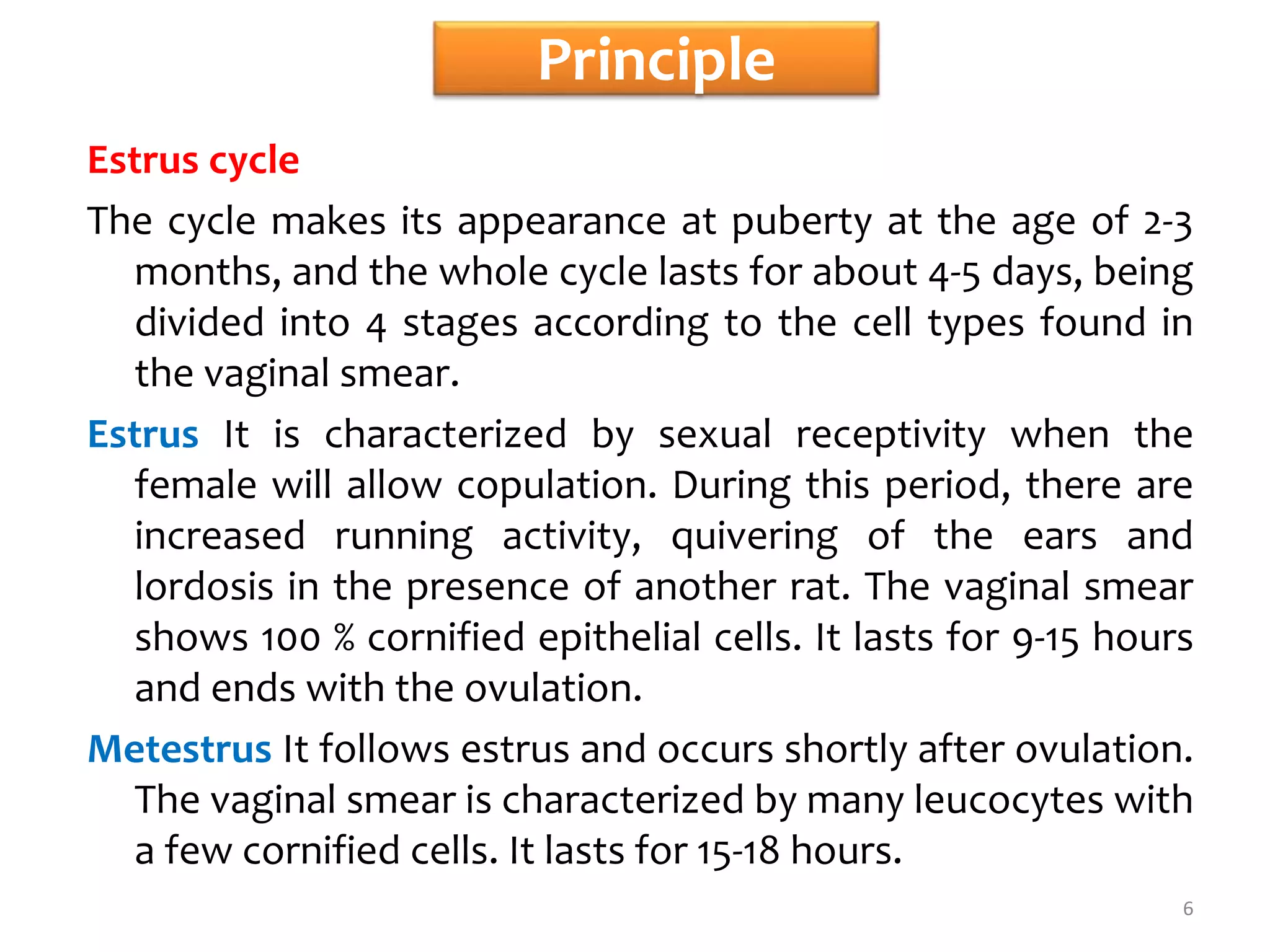 Principle

Estrus cycle

The cycle makes its appearance at puberty at the age of 2-3 months, and the whole cycle lasts for about 4-5 days, being divided into 4 stages according to the cell types found in the vaginal smear.

Estrus It is characterized by sexual receptivity when the female will allow copulation. During this period, there are increased running activity, quivering of the ears and lordosis in the presence of another rat. The vaginal smear shows 100 % cornified epithelial cells. It lasts for 9-15 hours and ends with the ovulation.

Metestrus It follows estrus and occurs shortly after ovulation. The vaginal smear is characterized by many leucocytes with a few cornified cells. It lasts for 15-18 hours.

6